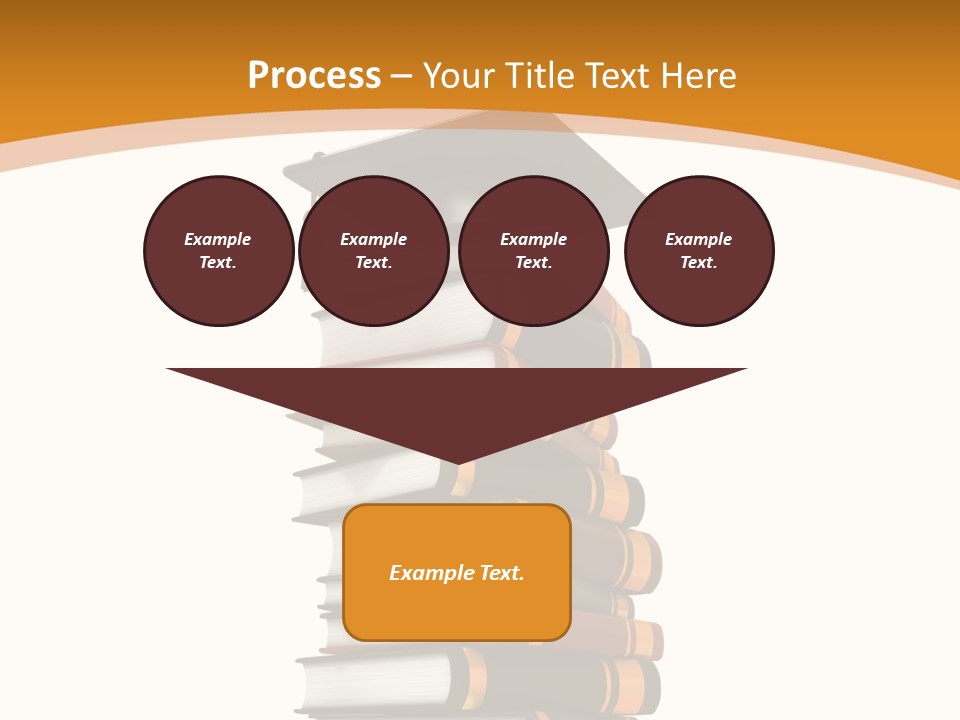 Process – Your Title Text Here

Example Text.

Example Text.

Example Text.

Example Text.

Example Text.